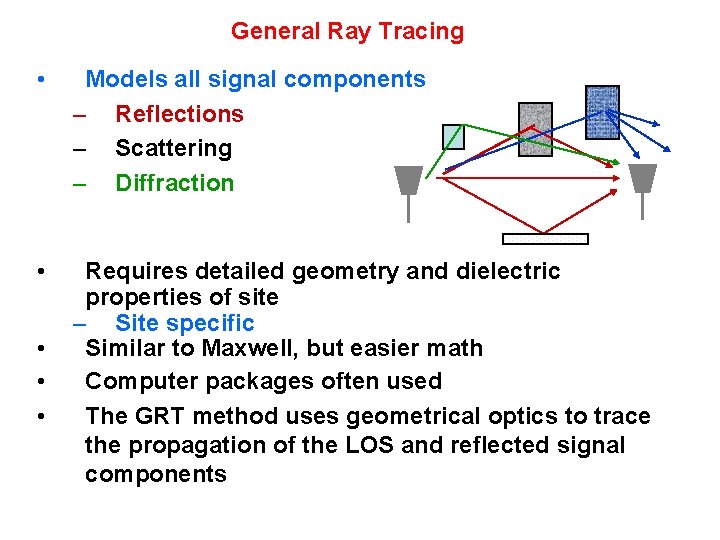 General Ray Tracing

• Models all signal components
– Reflections
– Scattering
– Diffraction

• Requires detailed geometry and dielectric properties of site
– Site specific
• Similar to Maxwell, but easier math
• Computer packages often used
• The GRT method uses geometrical optics to trace the propagation of the LOS and reflected signal components